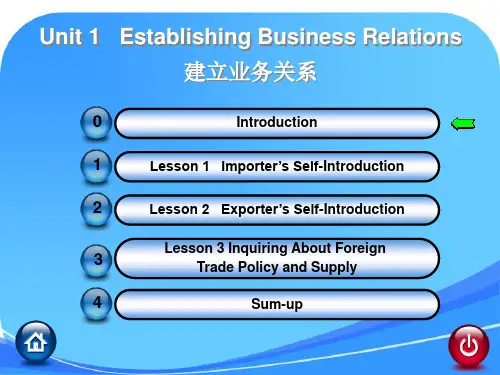 Unit 1 Establishing Business Relations
建立业务关系

0 Introduction

1 Lesson 1 Importer's Self-Introduction

2 Lesson 2 Exporter's Self-Introduction

3 Lesson 3 Inquiring About Foreign Trade Policy and Supply

4 Sum-up